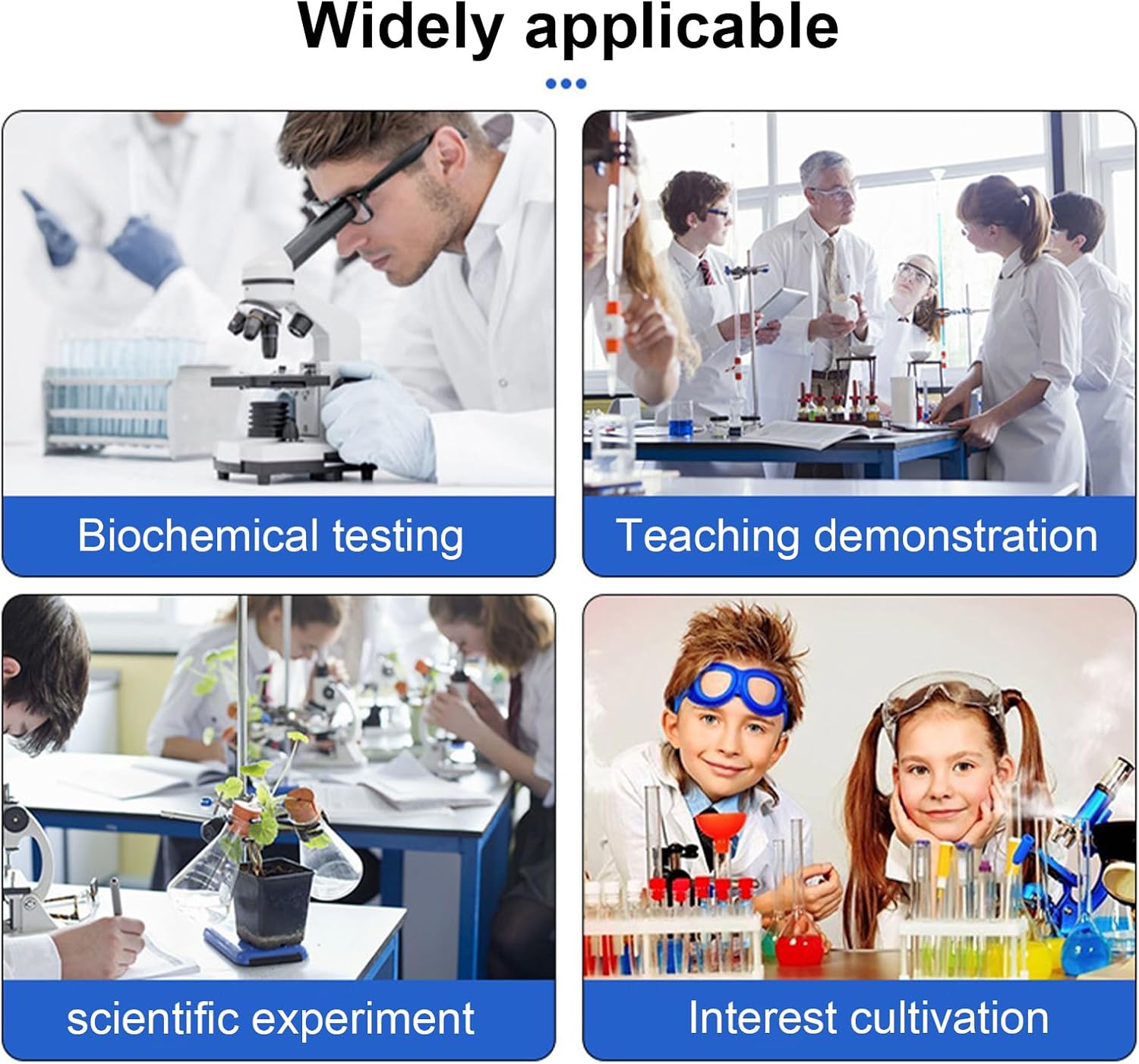 Widely applicable

Biochemical testing

Teaching demonstration

scientific experiment

Interest cultivation